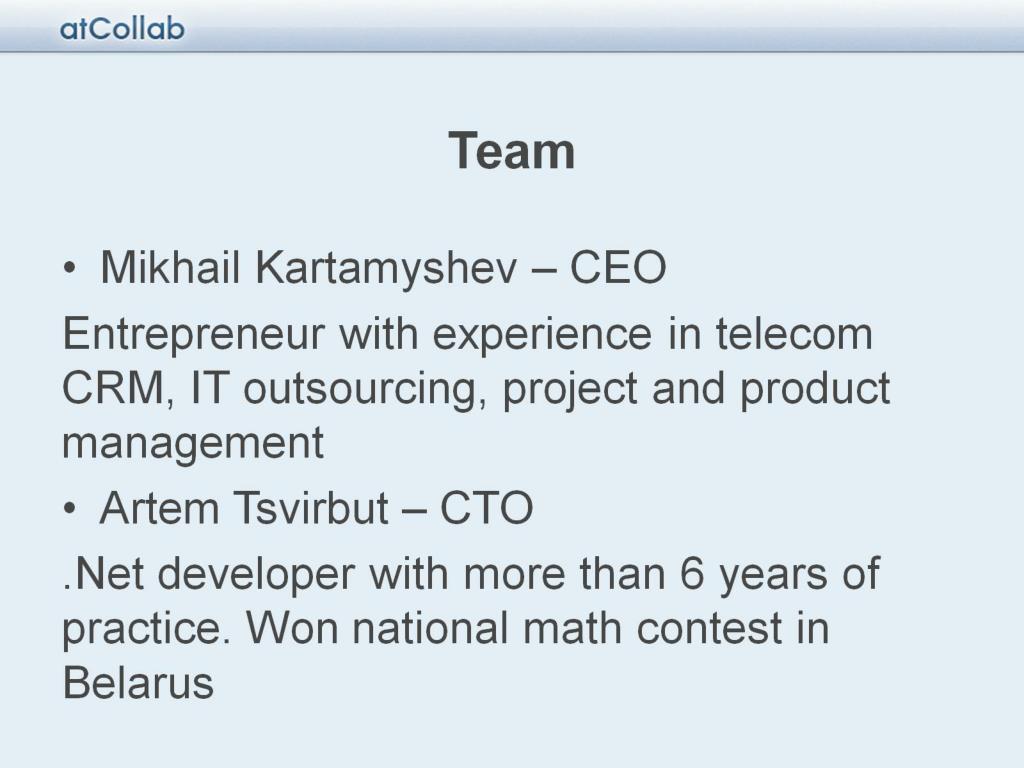 atCollab

Team

• Mikhail Kartamyshev – CEO

Entrepreneur with experience in telecom CRM, IT outsourcing, project and product management

• Artem Tsvirbut – CTO

.Net developer with more than 6 years of practice. Won national math contest in Belarus